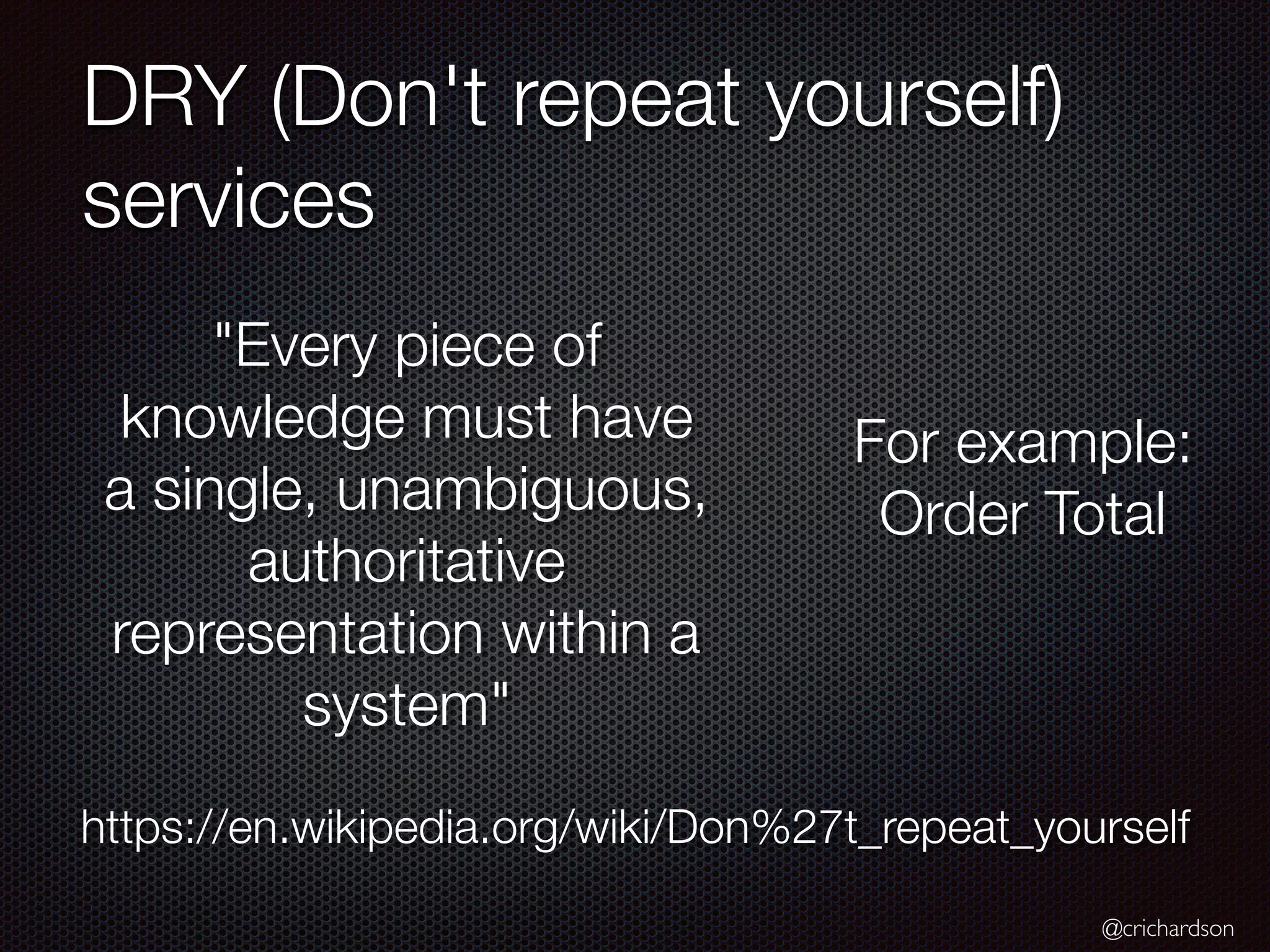 DRY (Don't repeat yourself) services

"Every piece of knowledge must have a single, unambiguous, authoritative representation within a system"

For example: Order Total

https://en.wikipedia.org/wiki/Don%27t_repeat_yourself

@crichardson